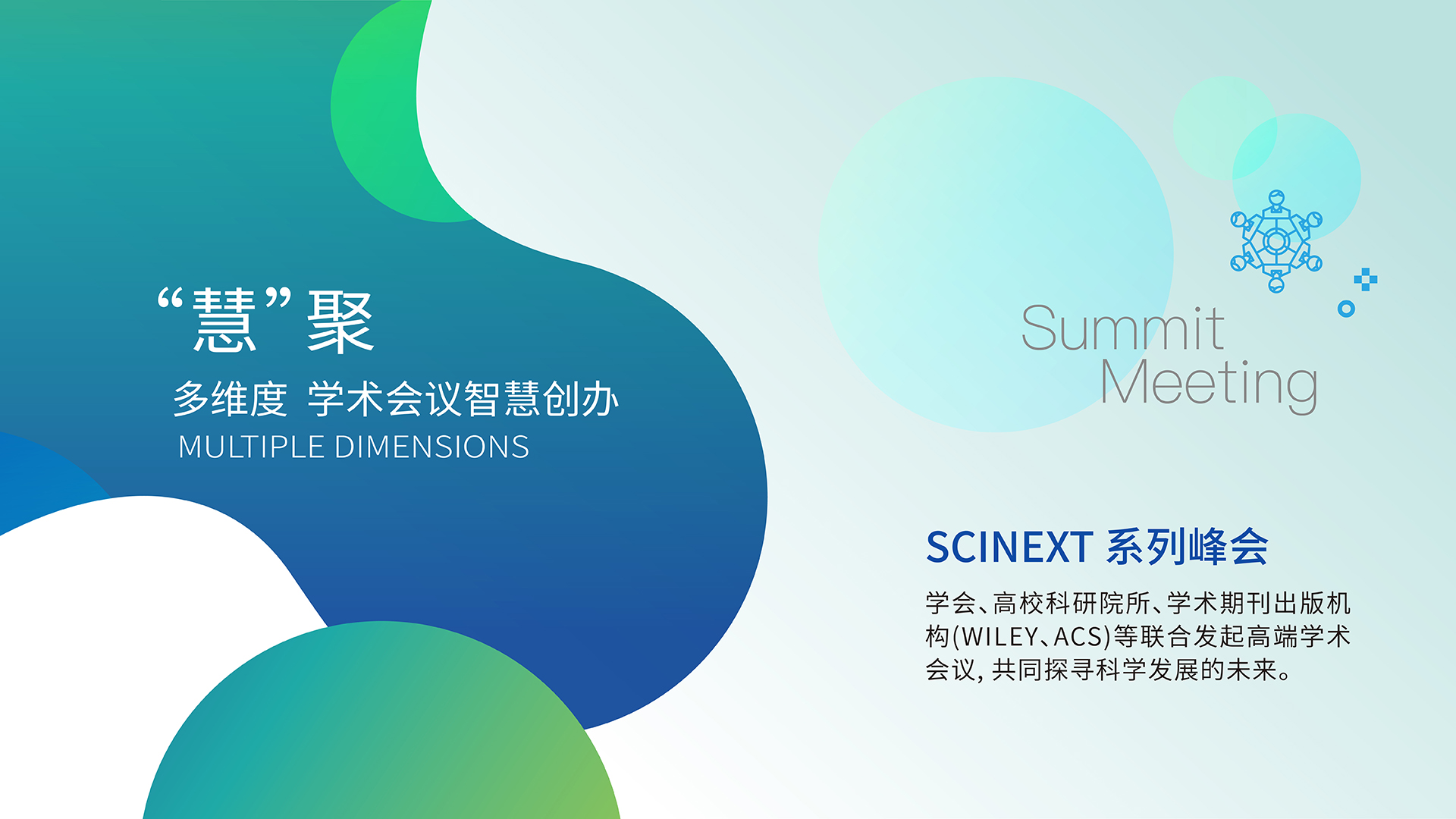 “慧”聚

多维度 学术会议智慧创办

MULTIPLE DIMENSIONS

Summit Meeting

SCINEXT 系列峰会

学会、高校科研院所、学术期刊出版机构(WILEY、ACS)等联合发起高端学术会议，共同探寻科学发展的未来。